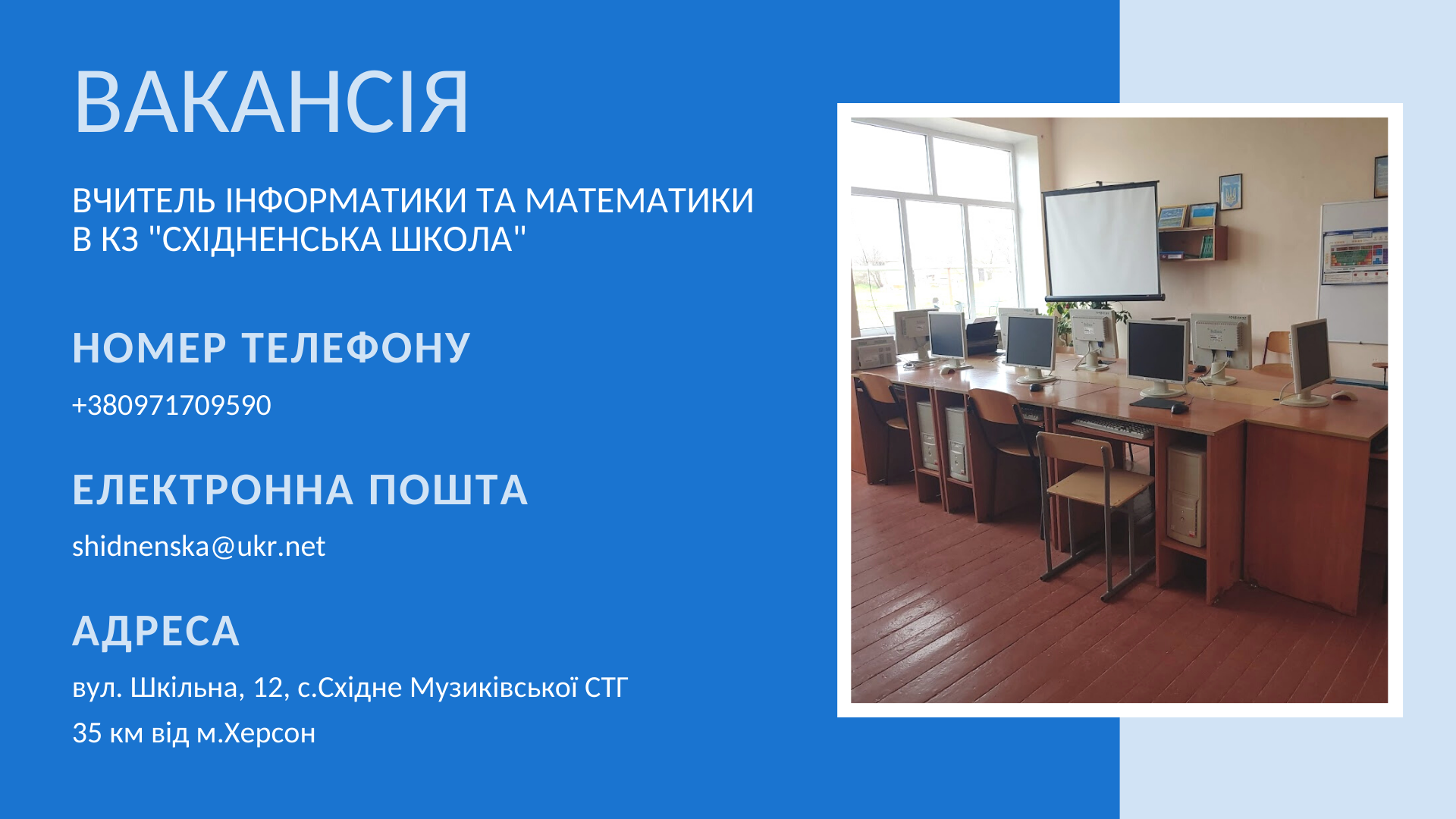 ВАКАНСІЯ

ВЧИТЕЛЬ ІНФОРМАТИКИ ТА МАТЕМАТИКИ В КЗ "СХІДНЕНСЬКА ШКОЛА"

НОМЕР ТЕЛЕФОНУ

+380971709590

ЕЛЕКТРОННА ПОШТА

shidnenska@ukr.net

АДРЕСА

вул. Шкільна, 12, с.Східне Музиківської СТГ

35 км від м.Херсон